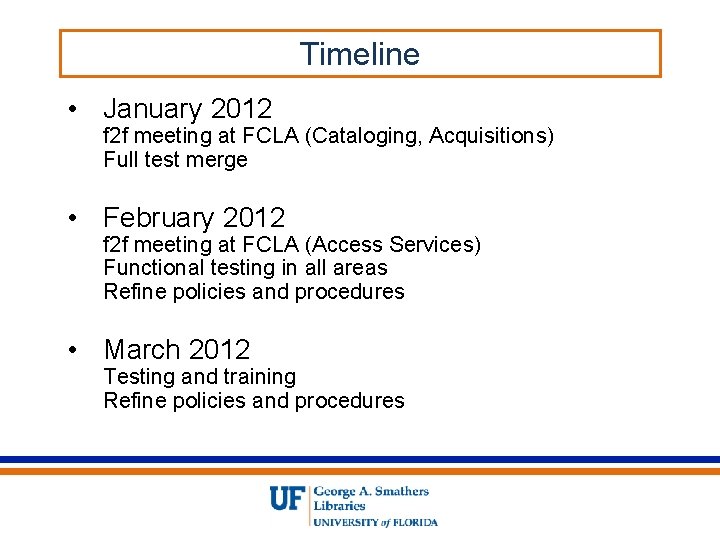 Timeline

• January 2012
f2f meeting at FCLA (Cataloging, Acquisitions)
Full test merge

• February 2012
f2f meeting at FCLA (Access Services)
Functional testing in all areas
Refine policies and procedures

• March 2012
Testing and training
Refine policies and procedures

UF George A. Smathers Libraries
UNIVERSITY of FLORIDA